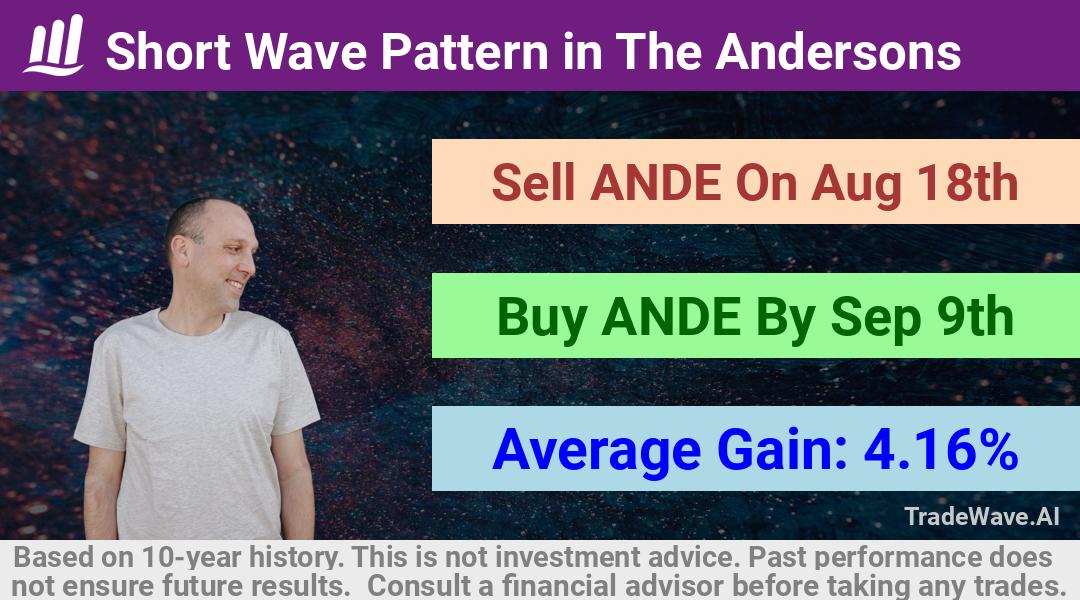 Short Wave Pattern in The Andersons

Sell ANDE On Aug 18th

Buy ANDE By Sep 9th

Average Gain: 4.16%

TradeWave.AI

Based on 10-year history. This is not investment advice. Past performance does not ensure future results. Consult a financial advisor before taking any trades.